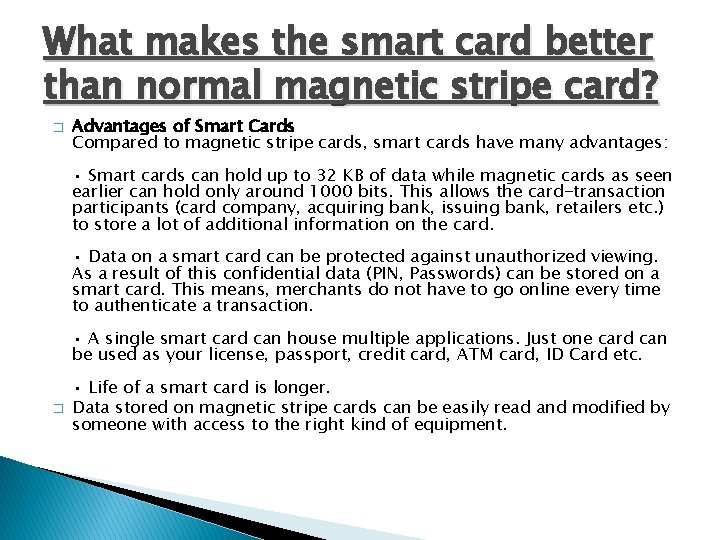 What makes the smart card better than normal magnetic stripe card?

□ Advantages of Smart Cards
Compared to magnetic stripe cards, smart cards have many advantages:

• Smart cards can hold up to 32 KB of data while magnetic cards as seen earlier can hold only around 1000 bits. This allows the card-transaction participants (card company, acquiring bank, issuing bank, retailers etc.) to store a lot of additional information on the card.

• Data on a smart card can be protected against unauthorized viewing. As a result of this confidential data (PIN, Passwords) can be stored on a smart card. This means, merchants do not have to go online every time to authenticate a transaction.

• A single smart card can house multiple applications. Just one card can be used as your license, passport, credit card, ATM card, ID Card etc.

• Life of a smart card is longer.

□ Data stored on magnetic stripe cards can be easily read and modified by someone with access to the right kind of equipment.